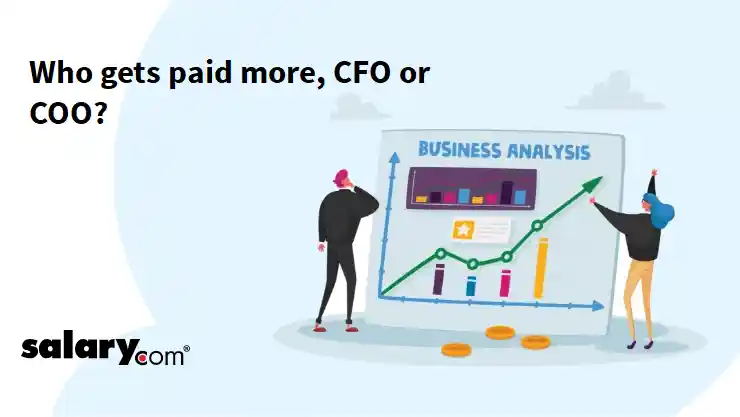 Who gets paid more, CFO or COO?

BUSINESS ANALYSIS

salary.com®